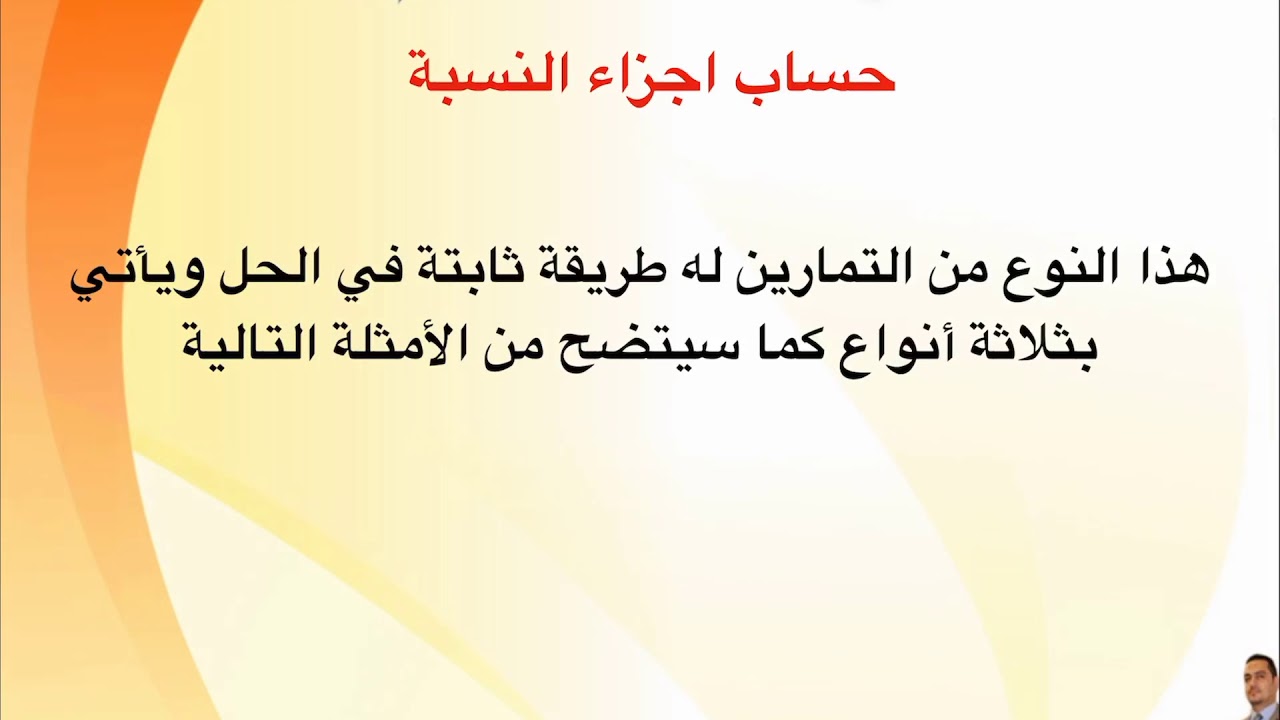 حساب اجزاء النسبة

هذا النوع من التمارين له طريقة ثابتة في الحل ويأتي بثلاثة أنواع كما سيتضح من الأمثلة التالية